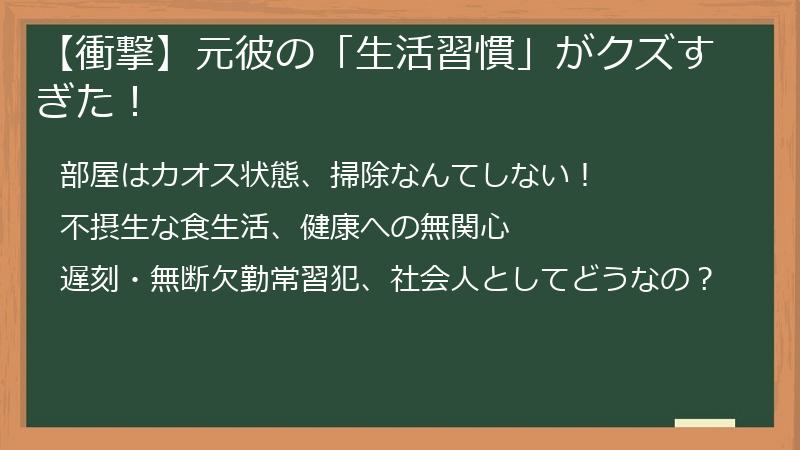 【衝撃】元彼の「生活習慣」がクズすぎた！

部屋はカオス状態、掃除なんてしない！

不摂生な食生活、健康への無関心

遅刻・無断欠勤常習犯、社会人としてどうなの？